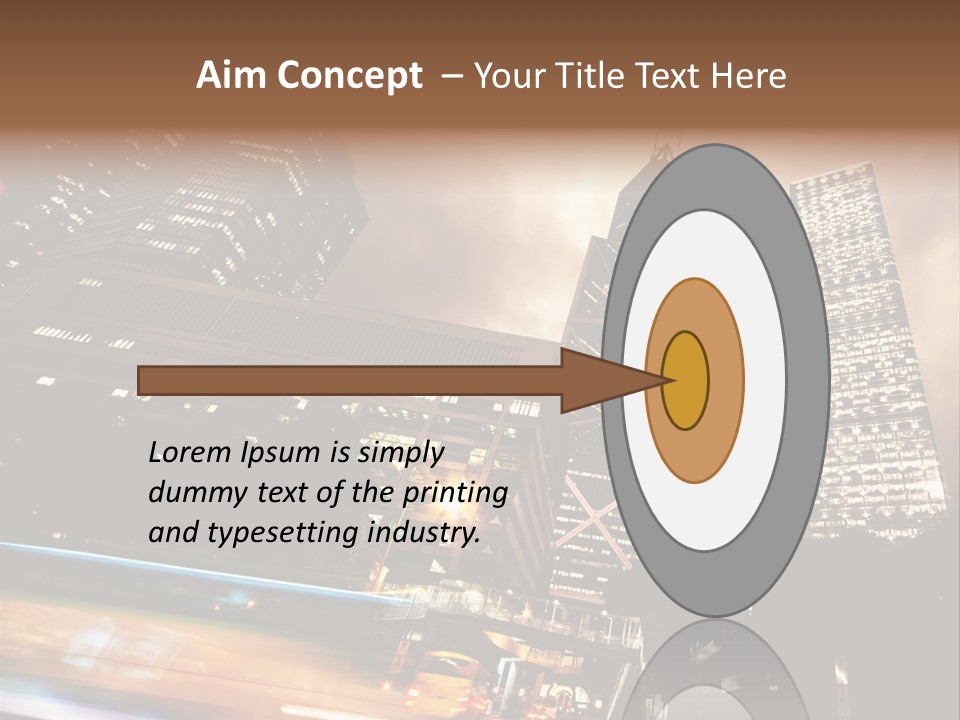 Aim Concept – Your Title Text Here

Lorem Ipsum is simply dummy text of the printing and typesetting industry.